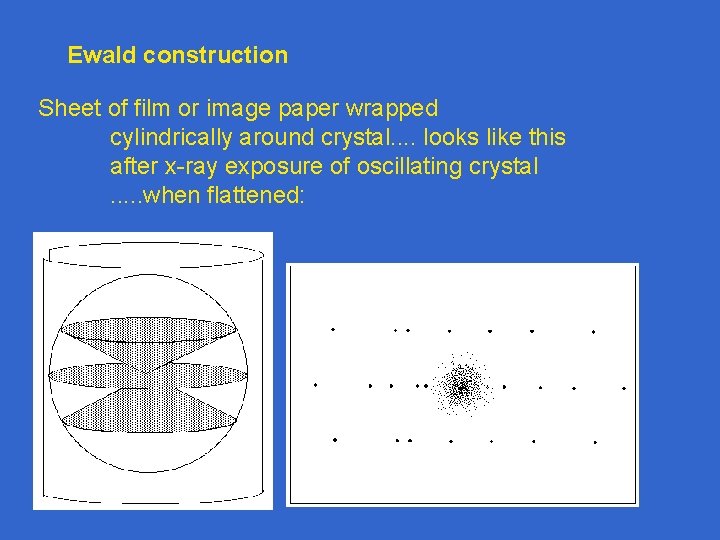 Ewald construction

Sheet of film or image paper wrapped cylindrically around crystal.... looks like this after x-ray exposure of oscillating crystal .....when flattened: